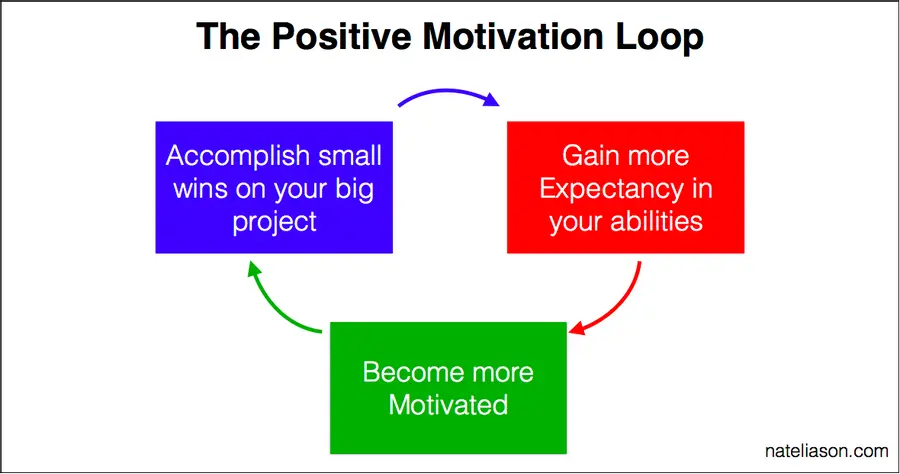 The Positive Motivation Loop

Accomplish small wins on your big project

Gain more Expectancy in your abilities

Become more Motivated

nateliason.com